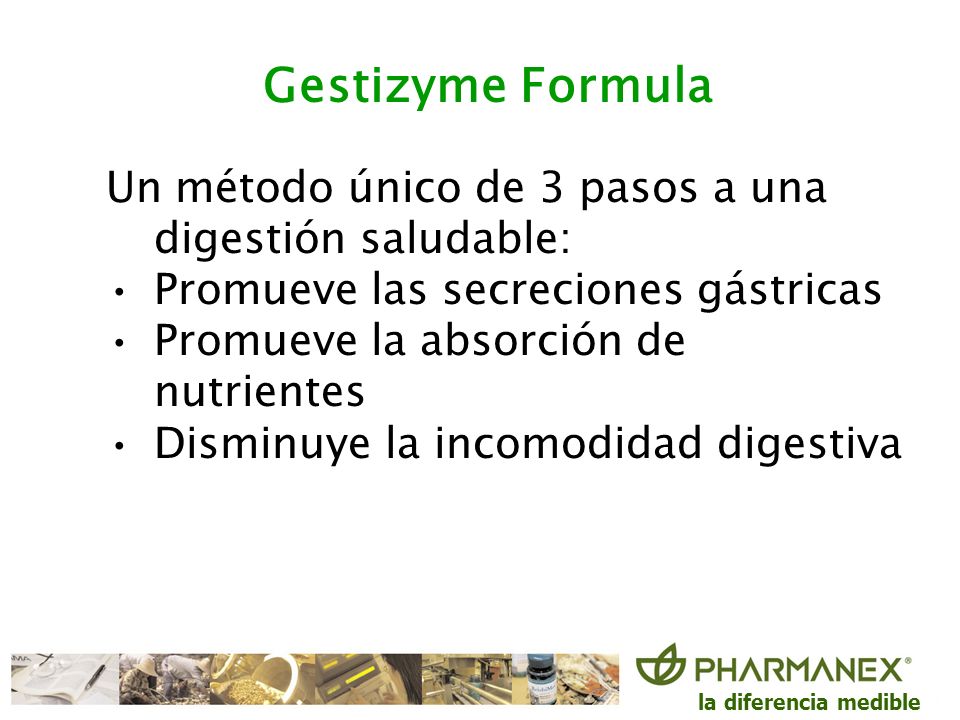 Gestizyme Formula

Un método único de 3 pasos a una digestión saludable:

• Promueve las secreciones gástricas
• Promueve la absorción de nutrientes
• Disminuye la incomodidad digestiva

PHARMANEX®
la diferencia medible